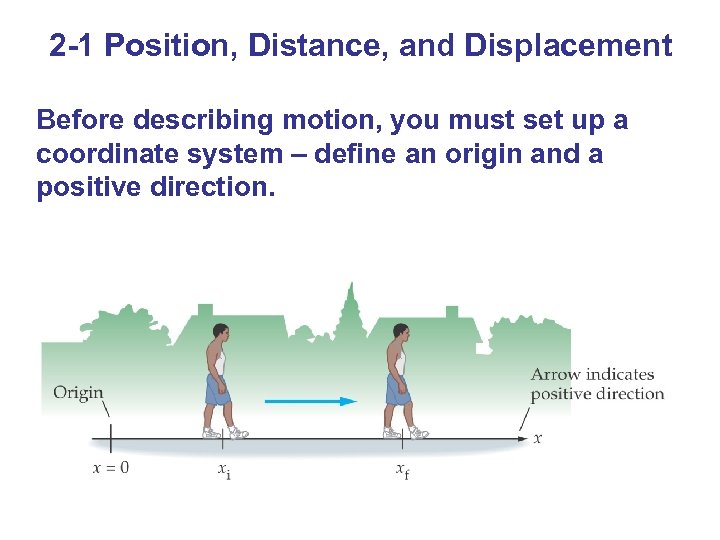 2-1 Position, Distance, and Displacement

Before describing motion, you must set up a coordinate system – define an origin and a positive direction.

Origin

Arrow indicates positive direction

$x$

$x = 0$

$x_i$

$x_f$